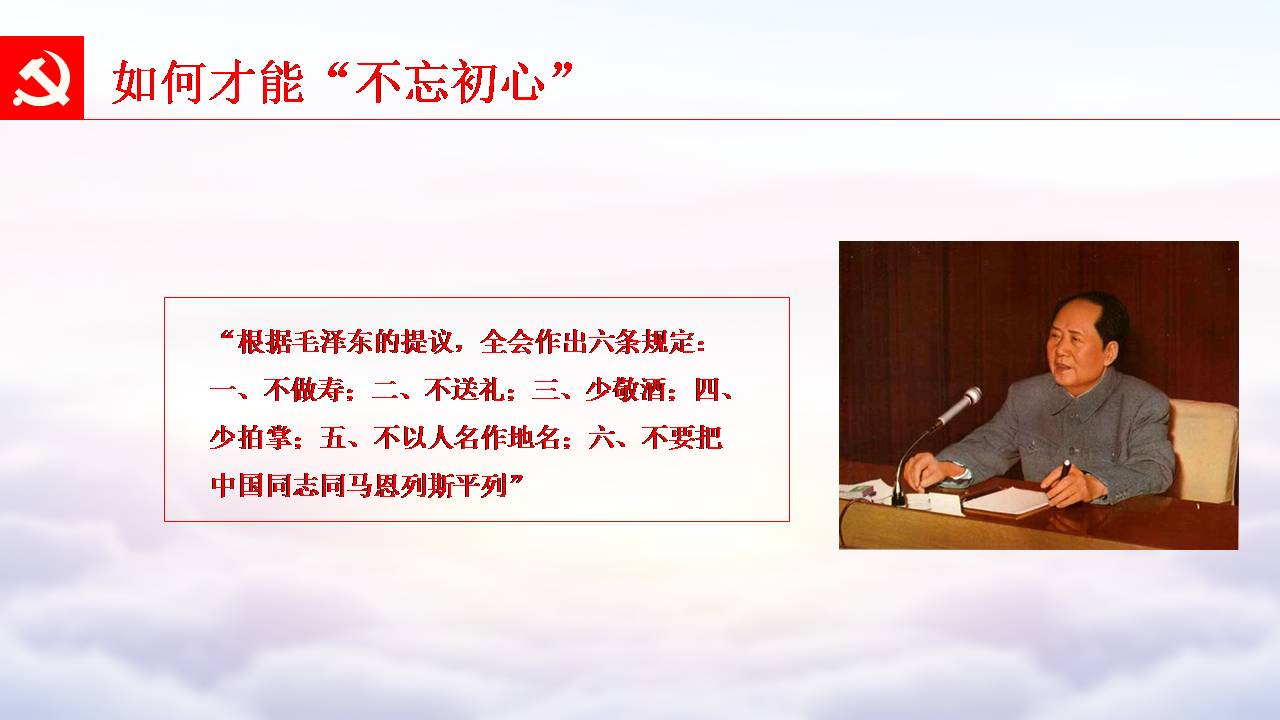 如何才能“不忘初心”

“根据毛泽东的提议，全会作出六条规定：一、不做寿；二、不送礼；三、少敬酒；四、少拍掌；五、不以人名作地名；六、不要把中国同志同马恩列斯平列”